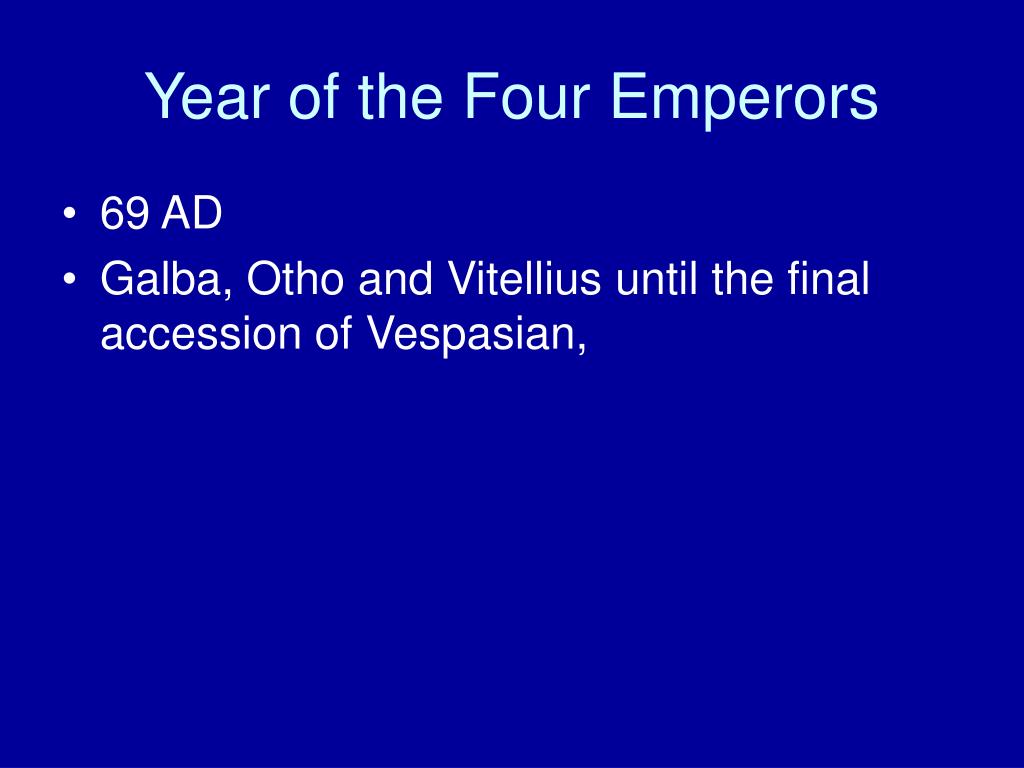 Year of the Four Emperors

• 69 AD
• Galba, Otho and Vitellius until the final accession of Vespasian,